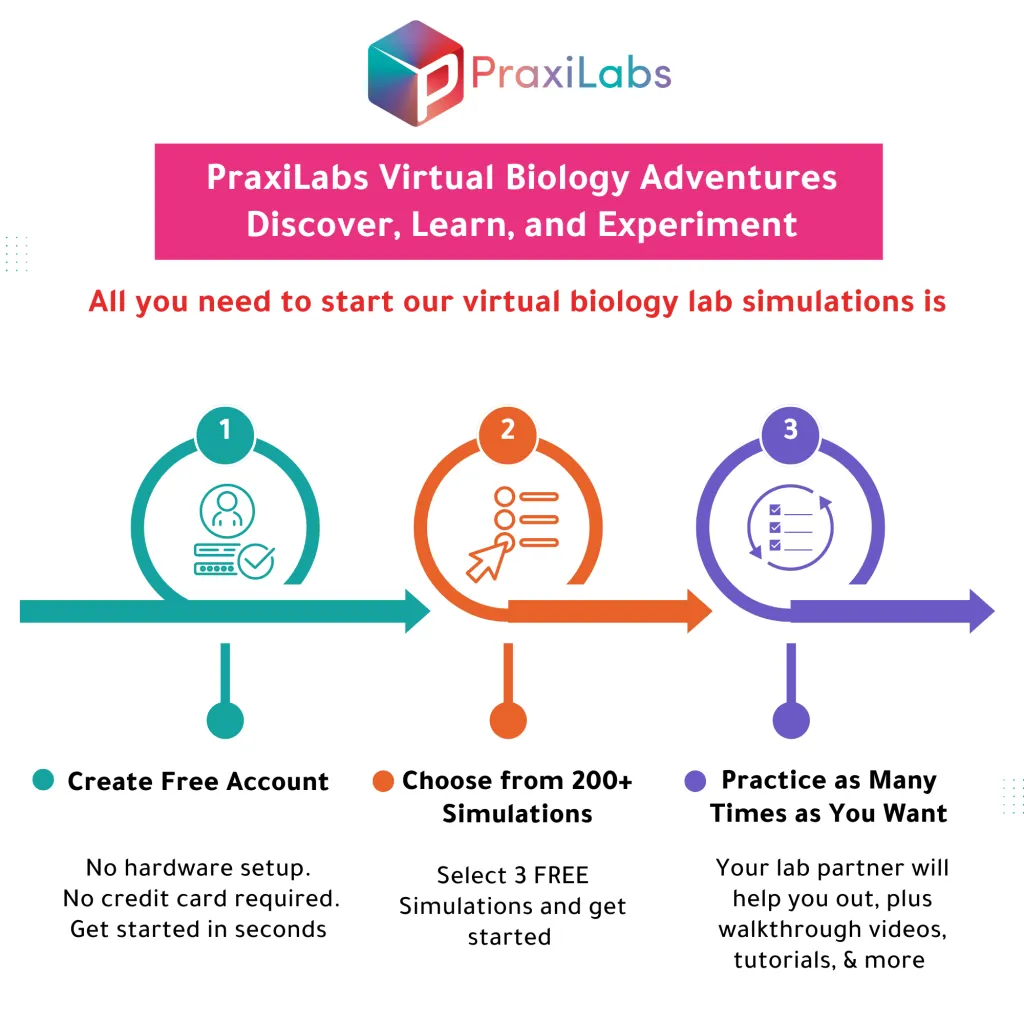 PraxiLabs

PraxiLabs Virtual Biology Adventures
Discover, Learn, and Experiment

All you need to start our virtual biology lab simulations is

1

2

3

Create Free Account

No hardware setup.
No credit card required.
Get started in seconds

Choose from 200+ Simulations

Select 3 FREE Simulations and get started

Practice as Many Times as You Want

Your lab partner will help you out, plus walkthrough videos, tutorials, & more